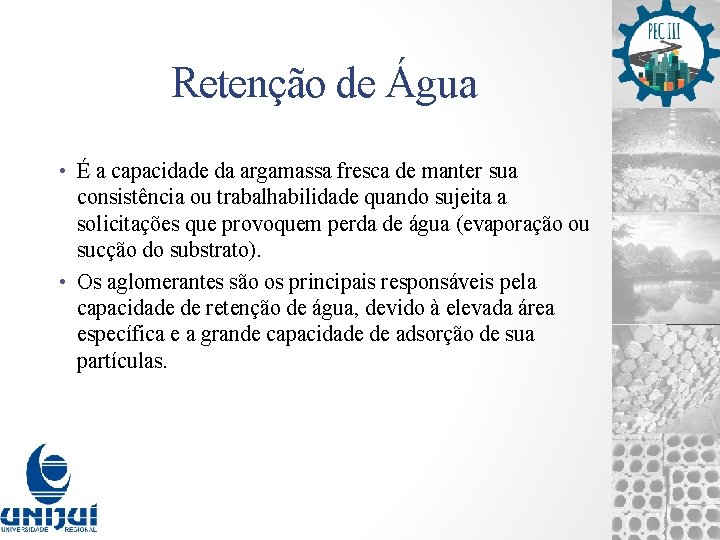 PEC III

Retenção de Água

• É a capacidade da argamassa fresca de manter sua consistência ou trabalhabilidade quando sujeita a solicitações que provoquem perda de água (evaporação ou sucção do substrato).

• Os aglomerantes são os principais responsáveis pela capacidade de retenção de água, devido à elevada área específica e a grande capacidade de adsorção de sua partículas.

UNIJUÍ
UNIVERSIDADE REGIONAL